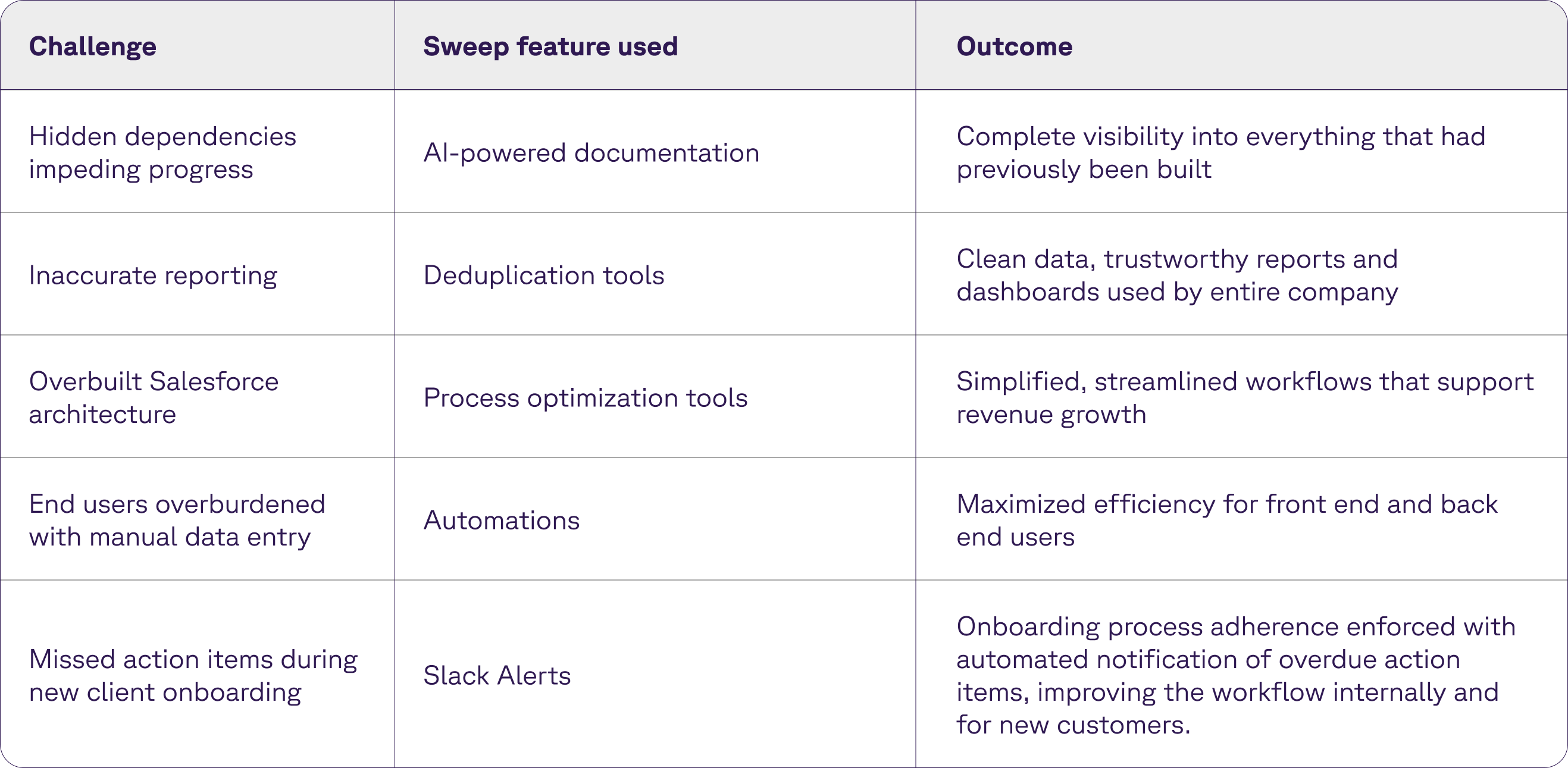 | Challenge | Sweep feature used | Outcome |
|---|---|---|
| Hidden dependencies impeding progress | AI-powered documentation | Complete visibility into everything that had previously been built |
| Inaccurate reporting | Deduplication tools | Clean data, trustworthy reports and dashboards used by entire company |
| Overbuilt Salesforce architecture | Process optimization tools | Simplified, streamlined workflows that support revenue growth |
| End users overburdened with manual data entry | Automations | Maximized efficiency for front end and back end users |
| Missed action items during new client onboarding | Slack Alerts | Onboarding process adherence enforced with automated notification of overdue action items, improving the workflow internally and for new customers. |